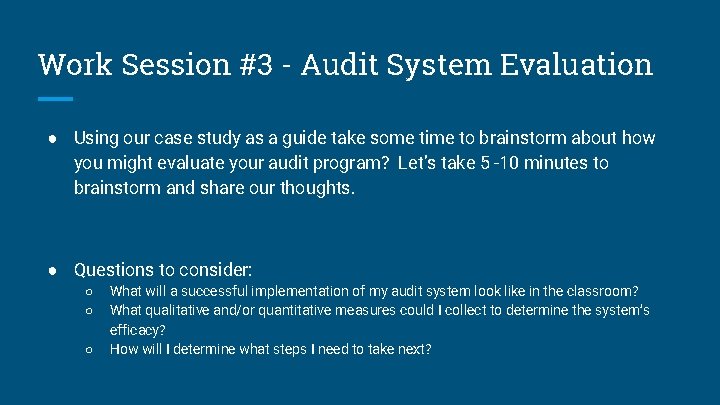 Work Session #3 - Audit System Evaluation

● Using our case study as a guide take some time to brainstorm about how you might evaluate your audit program? Let's take 5 -10 minutes to brainstorm and share our thoughts.

● Questions to consider:
○ What will a successful implementation of my audit system look like in the classroom?
○ What qualitative and/or quantitative measures could I collect to determine the system's efficacy?
○ How will I determine what steps I need to take next?